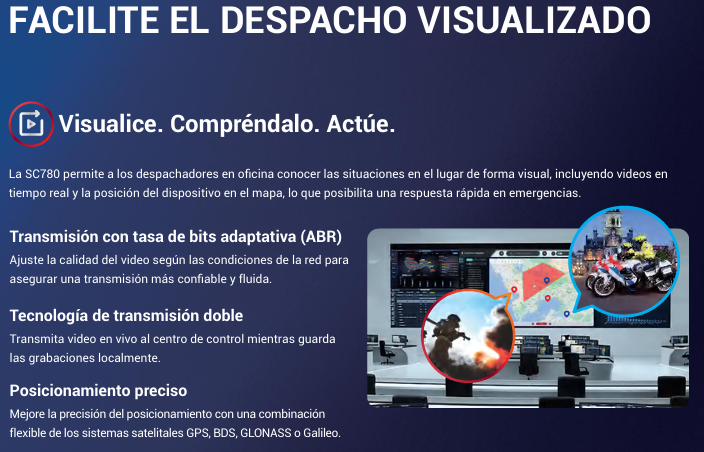 FACILITE EL DESPACHO VISUALIZADO

Visualice. Compréndalo. Actúe.

La SC780 permite a los despachadores en oficina conocer las situaciones en el lugar de forma visual, incluyendo videos en tiempo real y la posición del dispositivo en el mapa, lo que posibilita una respuesta rápida en emergencias.

Transmisión con tasa de bits adaptativa (ABR)
Ajuste la calidad del video según las condiciones de la red para asegurar una transmisión más confiable y fluida.

Tecnología de transmisión doble
Transmita video en vivo al centro de control mientras guarda las grabaciones localmente.

Posicionamiento preciso
Mejore la precisión del posicionamiento con una combinación flexible de los sistemas satelitales GPS, BDS, GLONASS o Galileo.